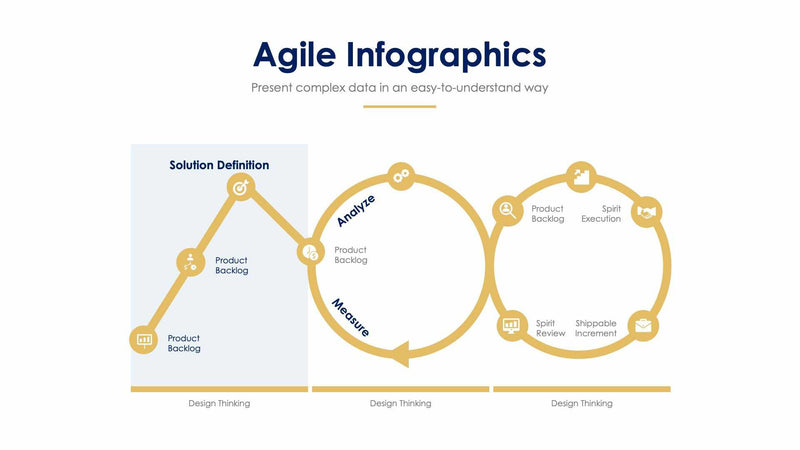 Agile Infographics

Present complex data in an easy-to-understand way

Solution Definition

Product Backlog

Product Backlog

Analyze

Product Backlog

Measure

Product Backlog

Spirit Execution

Spirit Review

Shippable Increment

Design Thinking

Design Thinking

Design Thinking